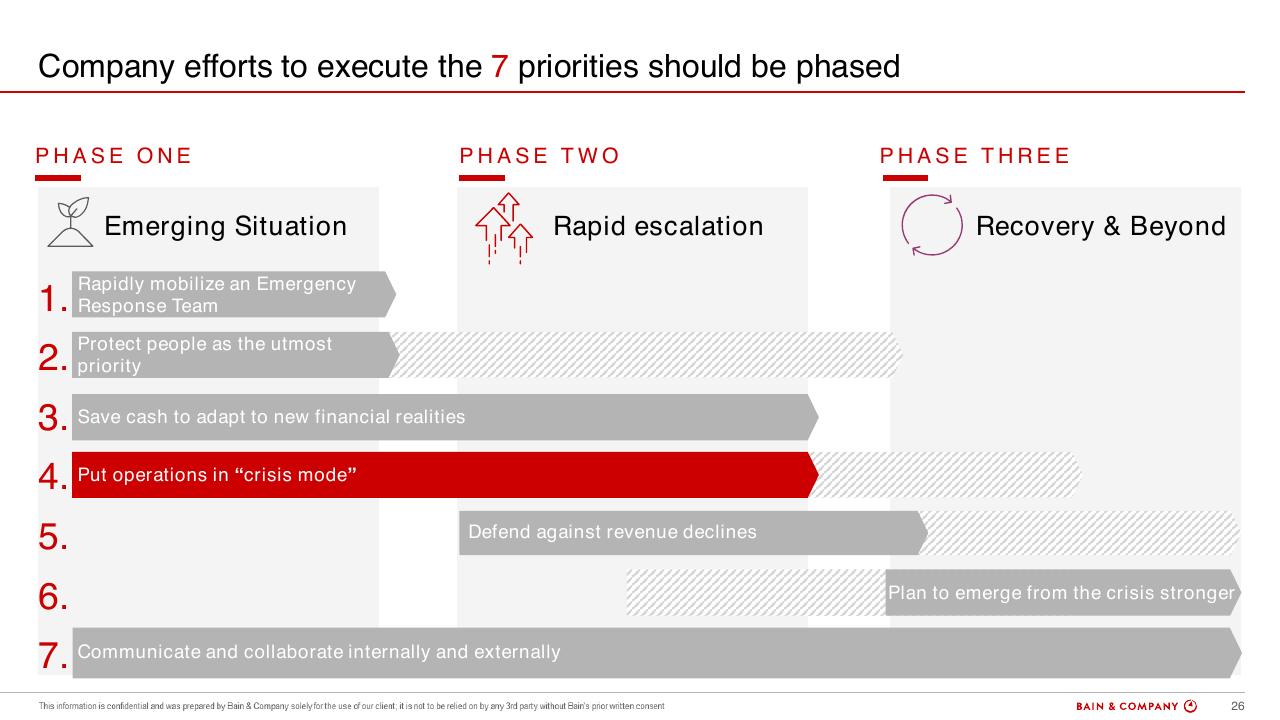 Company efforts to execute the 7 priorities should be phased

PHASE ONE

Emerging Situation

PHASE TWO

Rapid escalation

PHASE THREE

Recovery & Beyond

1. Rapidly mobilize an Emergency Response Team

2. Protect people as the utmost priority

3. Save cash to adapt to new financial realities

4. Put operations in “crisis mode”

5. Defend against revenue declines

6. Plan to emerge from the crisis stronger

7. Communicate and collaborate internally and externally

This information is confidential and was prepared by Bain & Company solely for the use of our client; it is not to be relied on by any 3rd party without Bain's prior written consent

BAIN & COMPANY

26